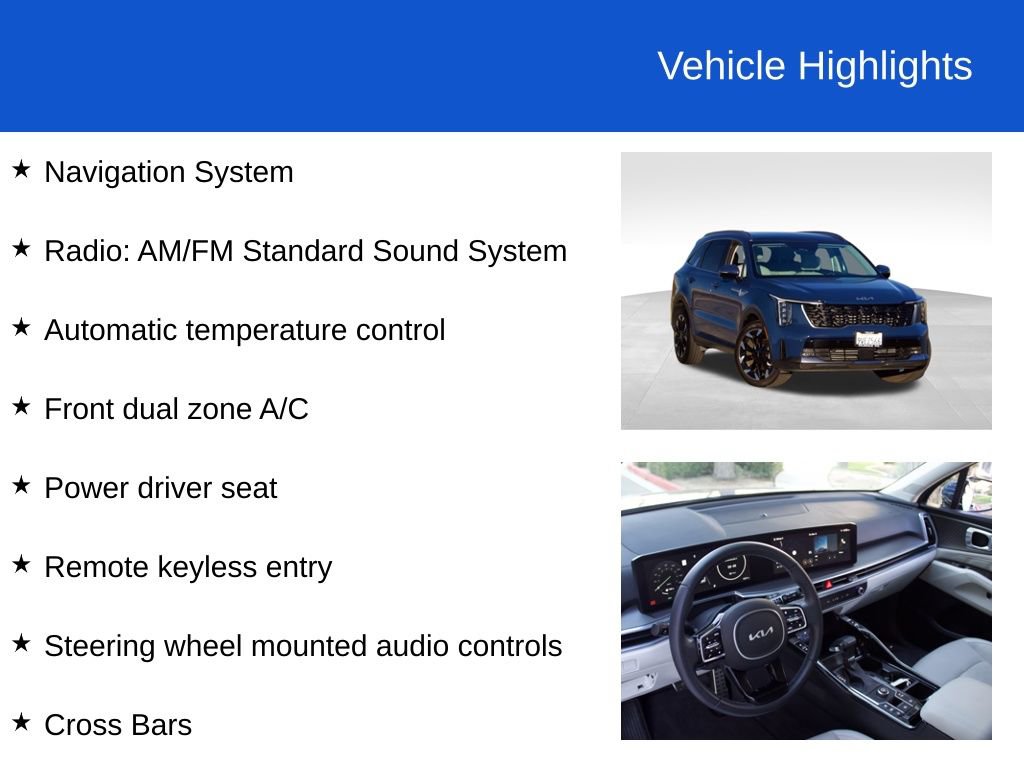 Vehicle Highlights

★ Navigation System

★ Radio: AM/FM Standard Sound System

★ Automatic temperature control

★ Front dual zone A/C

★ Power driver seat

★ Remote keyless entry

★ Steering wheel mounted audio controls

★ Cross Bars